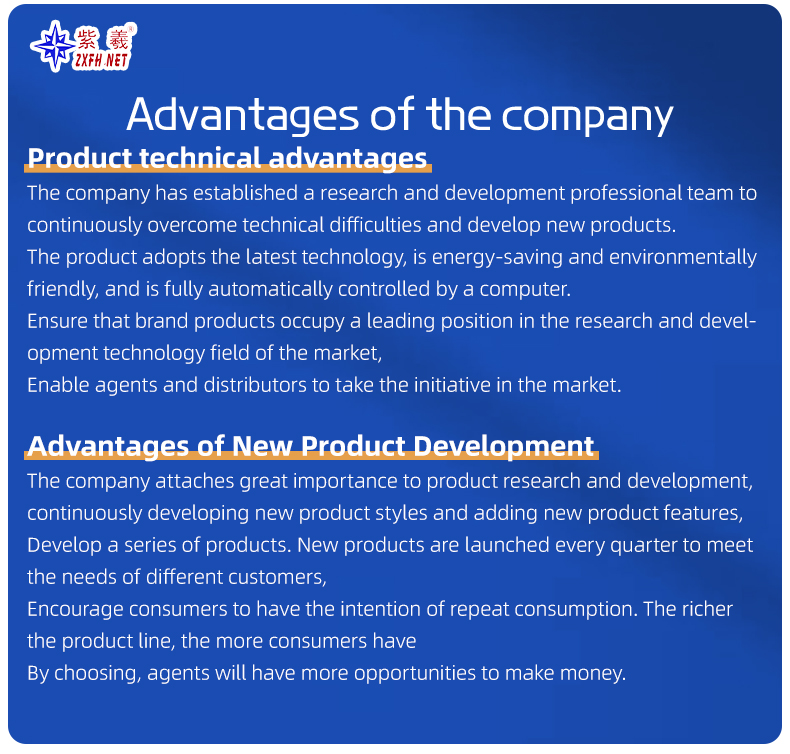 紫羲 ZXFH.NET

Advantages of the company

Product technical advantages

The company has established a research and development professional team to continuously overcome technical difficulties and develop new products.
The product adopts the latest technology, is energy-saving and environmentally friendly, and is fully automatically controlled by a computer.
Ensure that brand products occupy a leading position in the research and development technology field of the market,
Enable agents and distributors to take the initiative in the market.

Advantages of New Product Development

The company attaches great importance to product research and development, continuously developing new product styles and adding new product features,
Develop a series of products. New products are launched every quarter to meet the needs of different customers,
Encourage consumers to have the intention of repeat consumption. The richer the product line, the more consumers have
By choosing, agents will have more opportunities to make money.